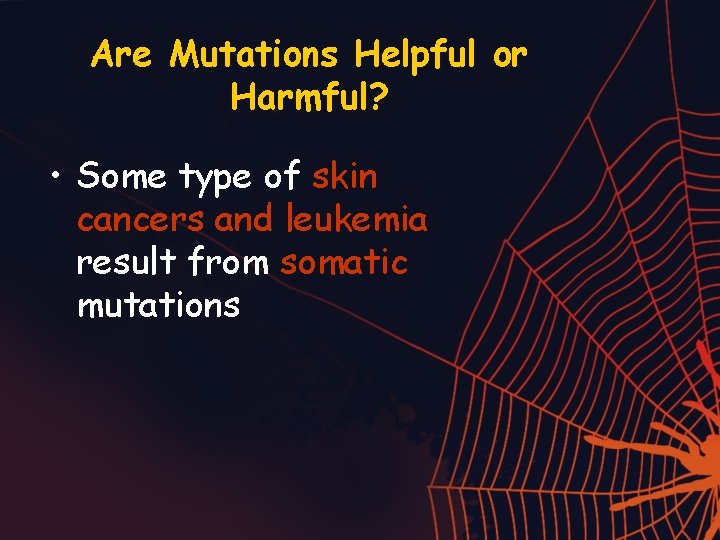 Are Mutations Helpful or Harmful?

• Some type of skin cancers and leukemia result from somatic mutations